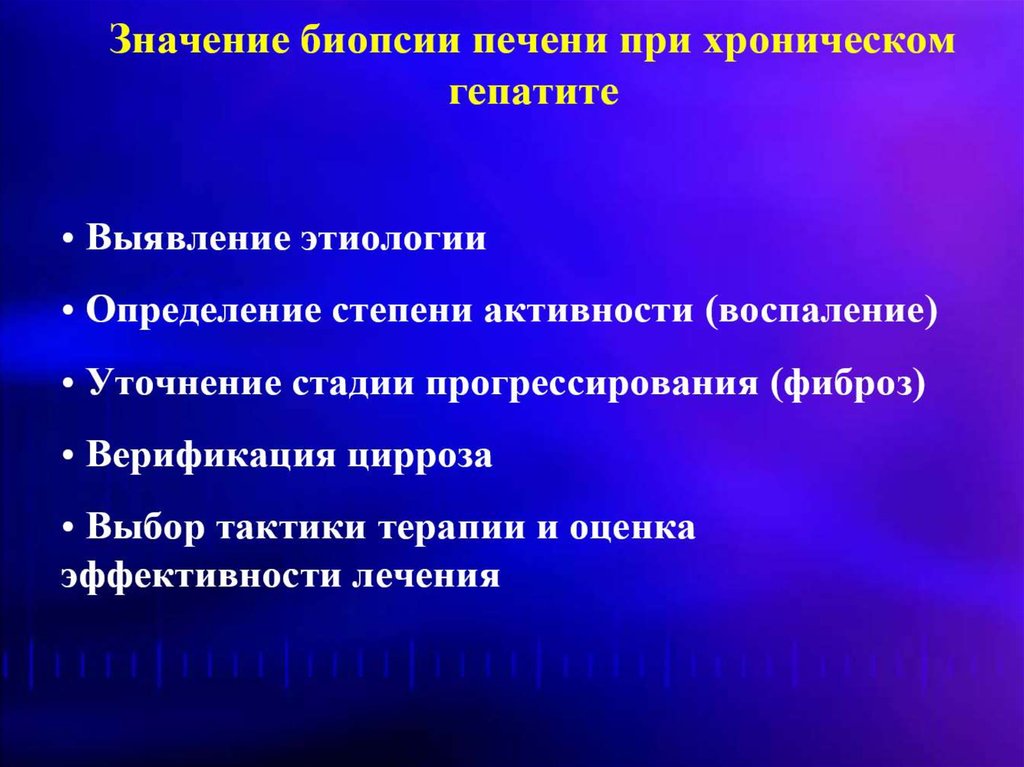 Значение биопсии печени при хроническом гепатите

• Выявление этиологии

• Определение степени активности (воспаление)

• Уточнение стадии прогрессирования (фиброз)

• Верификация цирроза

• Выбор тактики терапии и оценка эффективности лечения